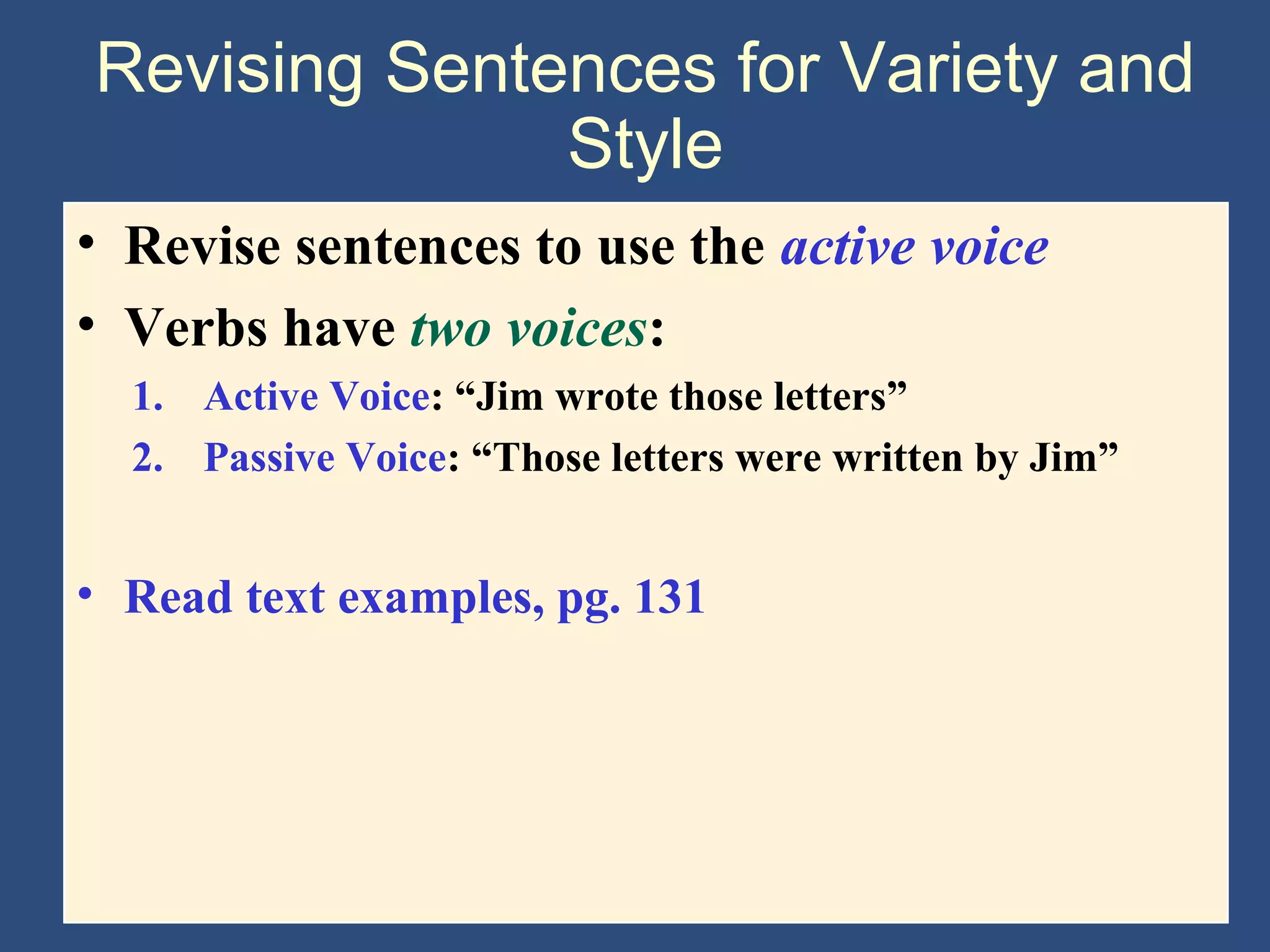 Revising Sentences for Variety and Style

• Revise sentences to use the active voice
• Verbs have two voices:
1. Active Voice: “Jim wrote those letters”
2. Passive Voice: “Those letters were written by Jim”

• Read text examples, pg. 131